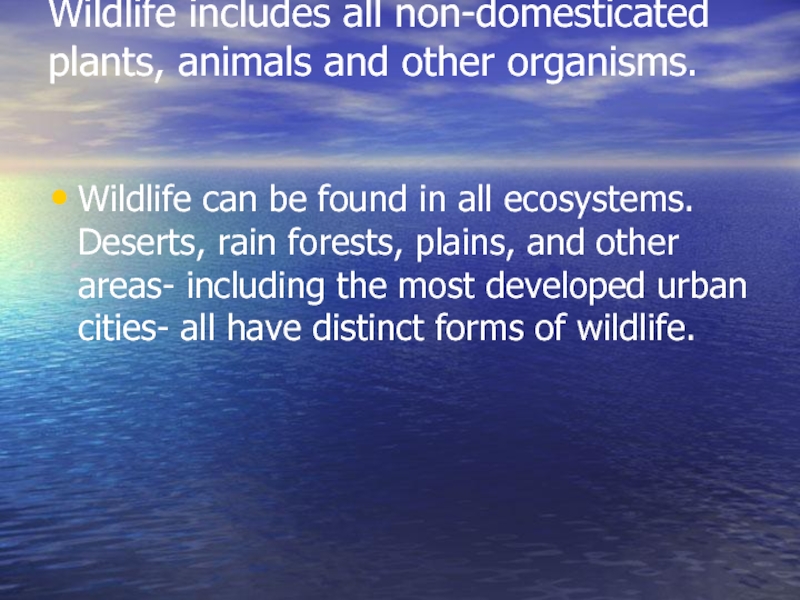 Wildlife includes all non-domesticated plants, animals and other organisms.

• Wildlife can be found in all ecosystems. Deserts, rain forests, plains, and other areas- including the most developed urban cities- all have distinct forms of wildlife.